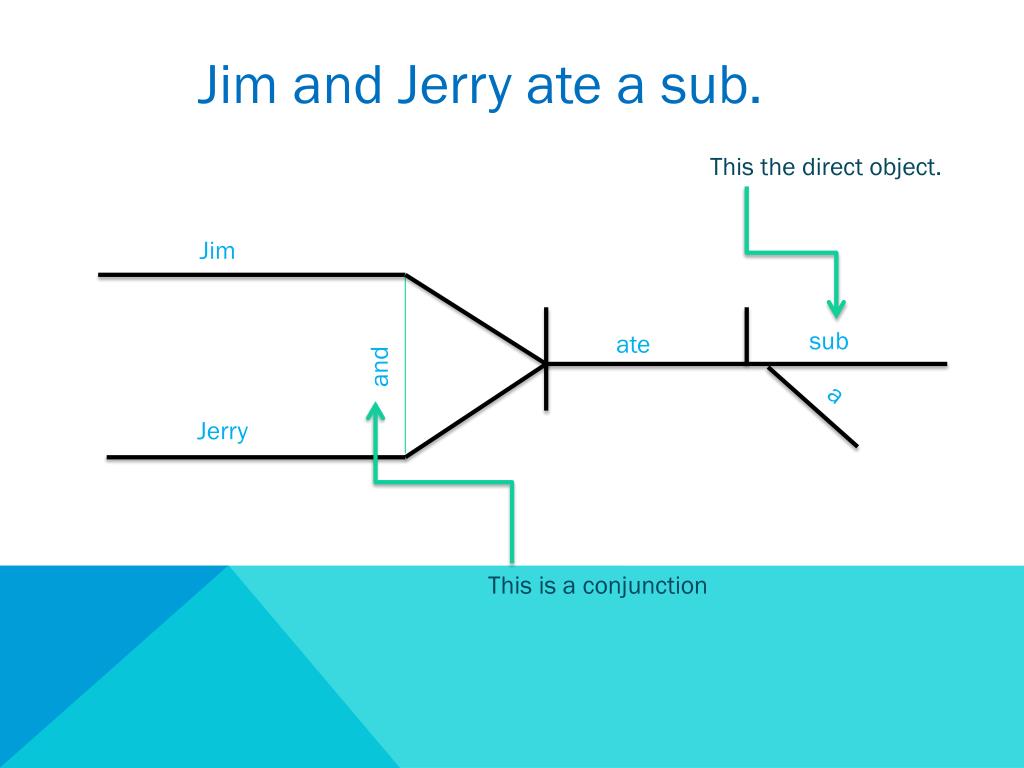 Jim and Jerry ate a sub.

This the direct object.

Jim

and

Jerry

ate

sub

a

This is a conjunction